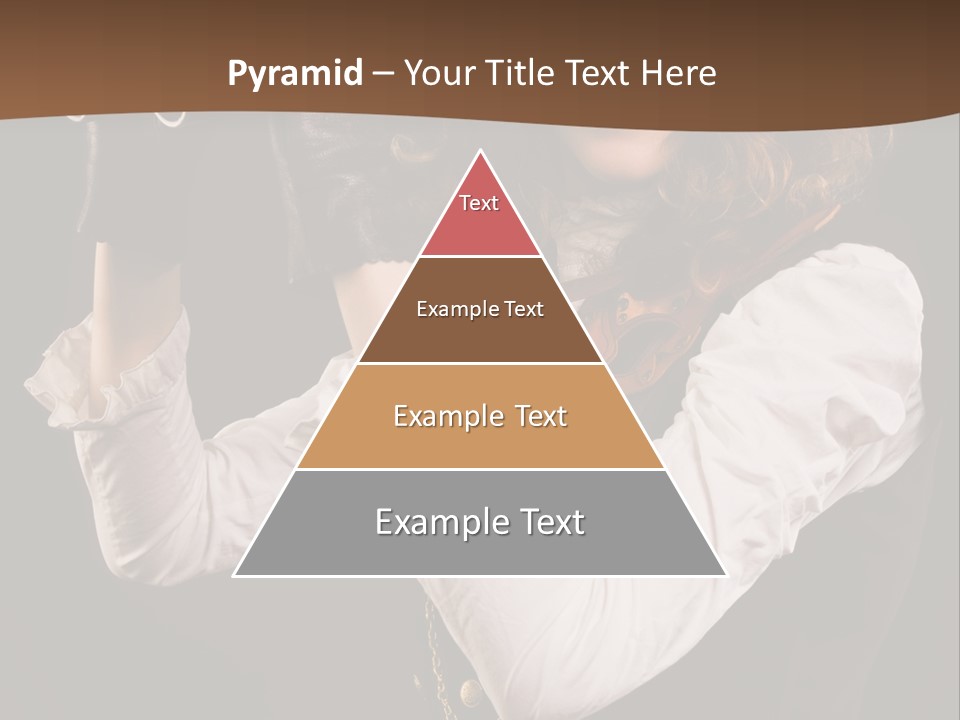 Pyramid – Your Title Text Here

Text

Example Text

Example Text

Example Text